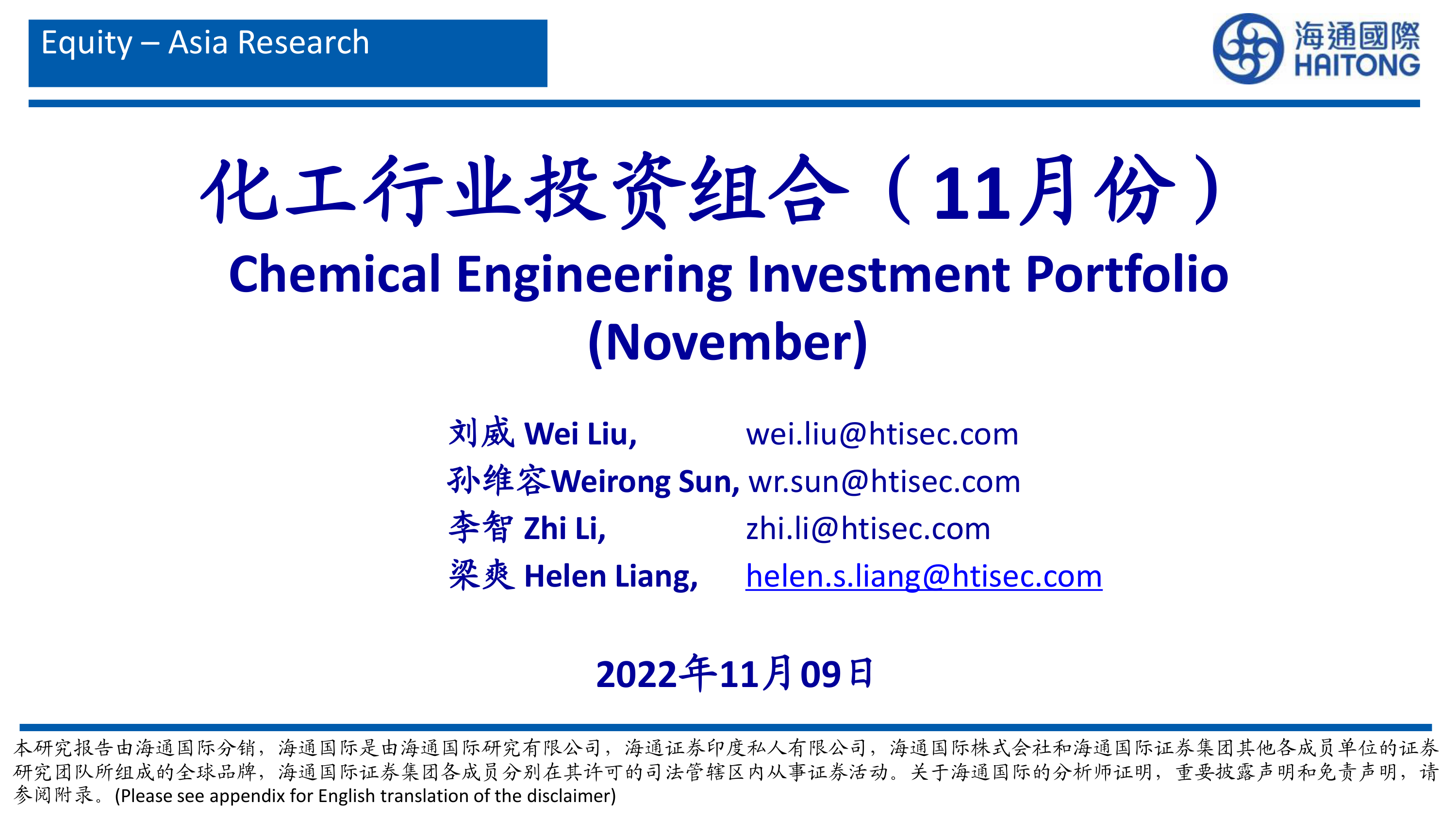 Equity – Asia Research

海通國際
HAITONG

化工行业投资组合（11月份）

Chemical Engineering Investment Portfolio (November)

刘威 Wei Liu, wei.liu@htisec.com
孙维容Weirong Sun, wr.sun@htisec.com
李智 Zhi Li, zhi.li@htisec.com
梁爽 Helen Liang, helen.s.liang@htisec.com

2022年11月09日

本研究报告由海通国际分销，海通国际是由海通国际研究有限公司，海通证券印度私人有限公司，海通国际株式会社和海通国际证券集团其他各成员单位的证券研究团队所组成的全球品牌，海通国际证券集团各成员分别在其许可的司法管辖区内从事证券活动。关于海通国际的分析师证明，重要披露声明和免责声明，请参阅附录。(Please see appendix for English translation of the disclaimer)